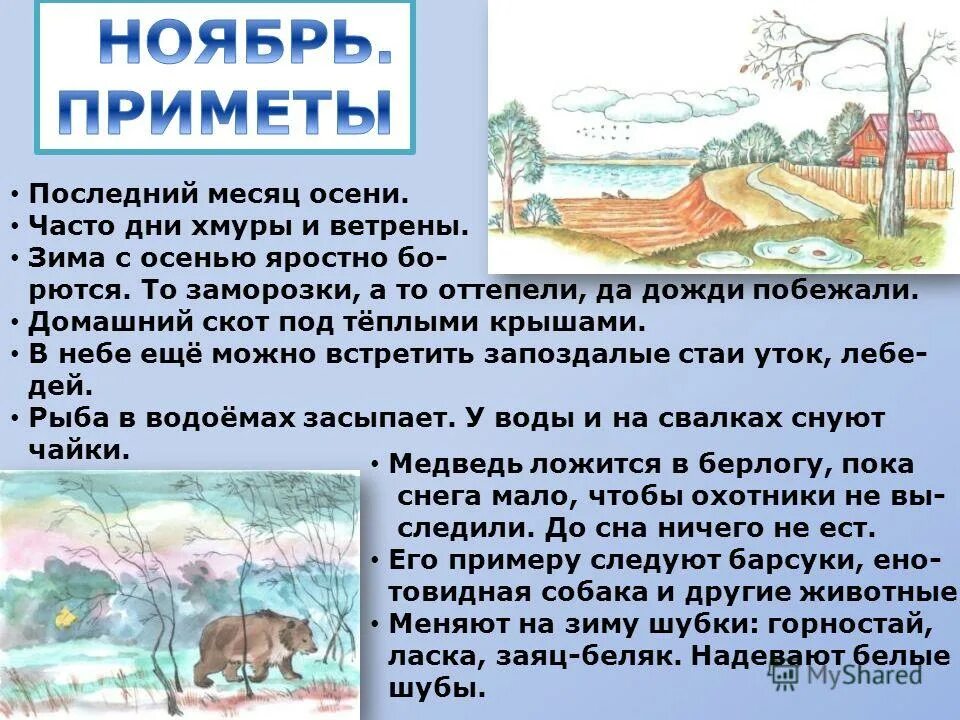 НОЯБРЬ. ПРИМЕТЫ

• Последний месяц осени.
• Часто дни хмуры и ветрены.
• Зима с осенью яростно борются. То заморозки, а то оттепели, да дожди побежали.
• Домашний скот под тёплыми крышами.
• В небе ещё можно встретить запоздалые стаи уток, лебедей.
• Рыба в водоёмах засыпает. У воды и на свалках снуют чайки.
• Медведь ложится в берлогу, пока снега мало, чтобы охотники не выследили. До сна ничего не ест.
• Его примеру следуют барсуки, енотовидная собака и другие животные
• Меняют на зиму шубки: горностай, ласка, заяц-беляк. Надевают белые шубы.

MyShared